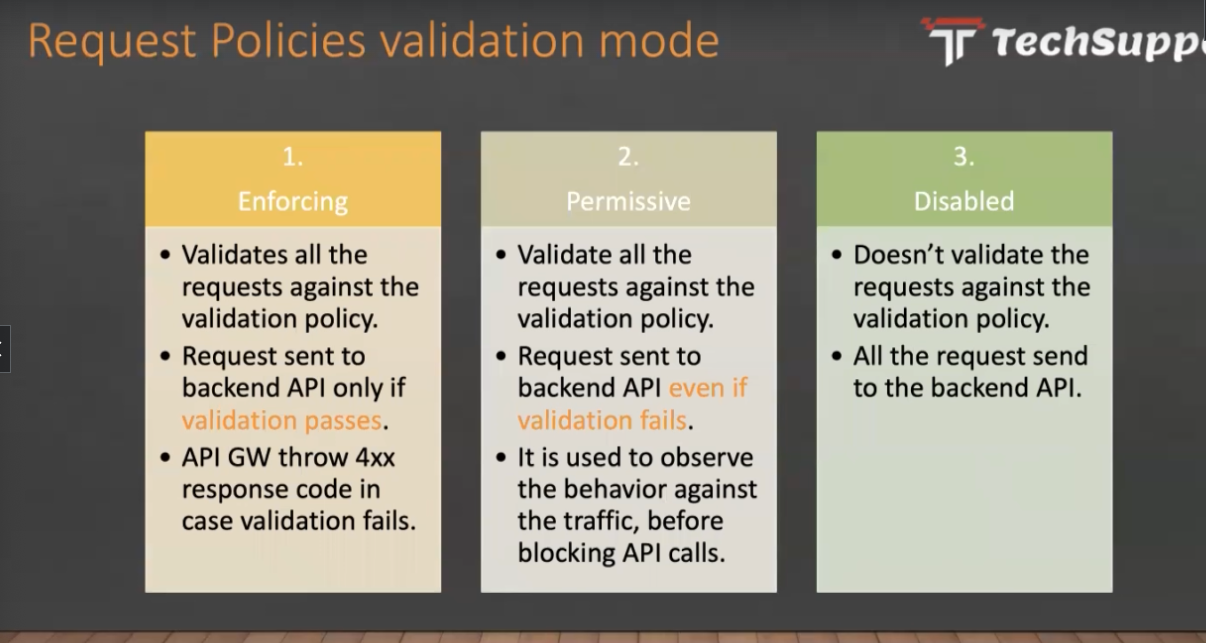 Request Policies validation mode

TechSupp

1.
Enforcing

• Validates all the requests against the validation policy.
• Request sent to backend API only if validation passes.
• API GW throw 4xx response code in case validation fails.

2.
Permissive

• Validate all the requests against the validation policy.
• Request sent to backend API even if validation fails.
• It is used to observe the behavior against the traffic, before blocking API calls.

3.
Disabled

• Doesn't validate the requests against the validation policy.
• All the request send to the backend API.